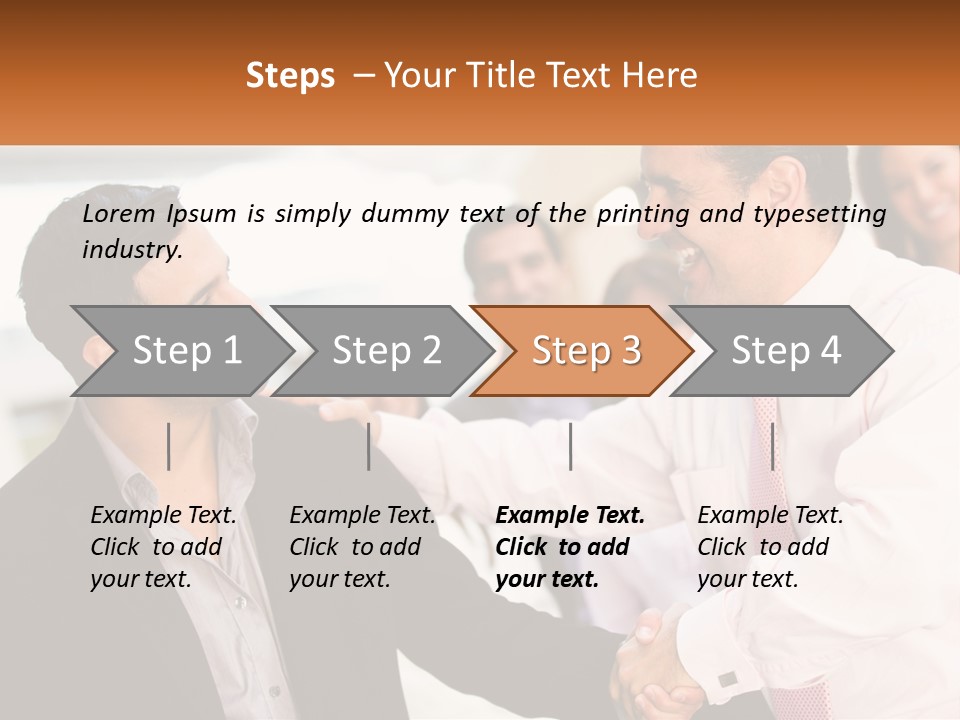 Steps – Your Title Text Here

Lorem Ipsum is simply dummy text of the printing and typesetting industry.

Step 1

Step 2

Step 3

Step 4

Example Text. Click to add your text.

Example Text. Click to add your text.

Example Text. Click to add your text.

Example Text. Click to add your text.